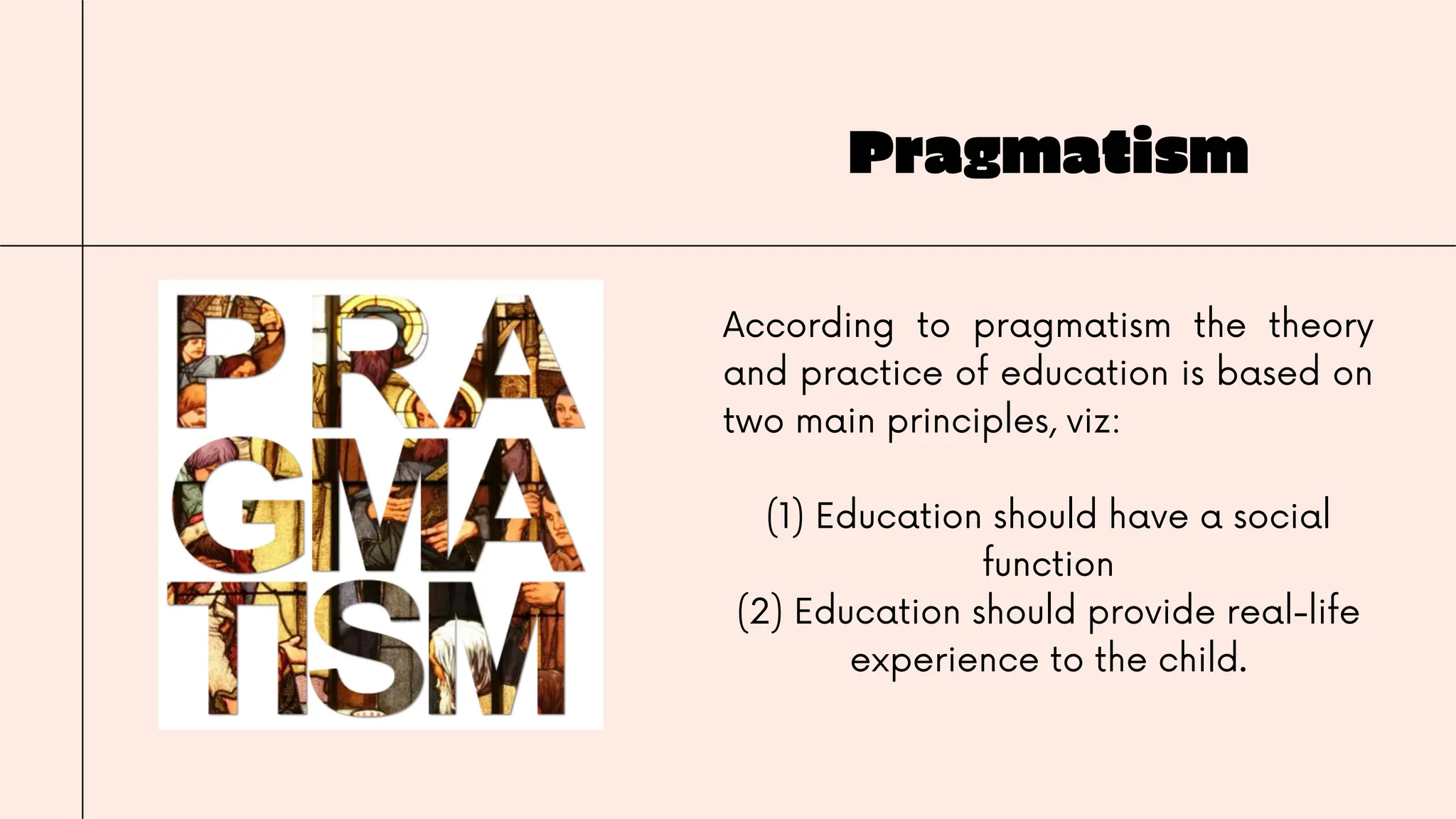 Pragmatism

PRA
GMA
TISM

According to pragmatism the theory and practice of education is based on two main principles, viz:

(1) Education should have a social function
(2) Education should provide real-life experience to the child.